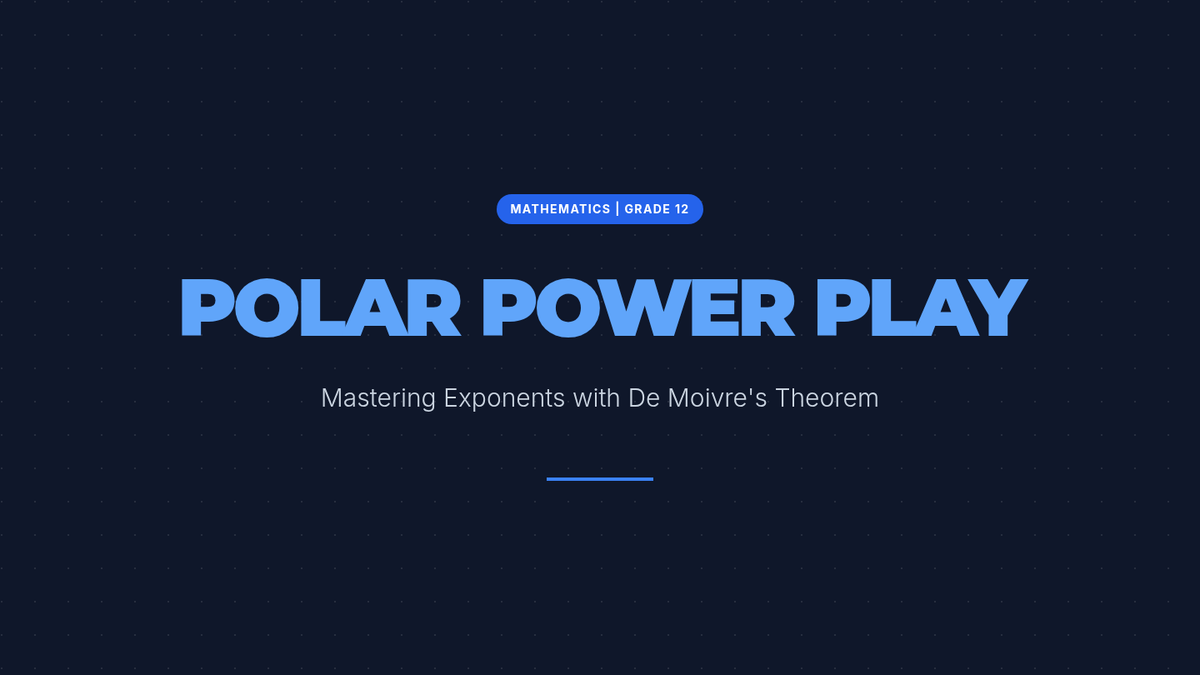 MATHEMATICS | GRADE 12

POLAR POWER PLAY

Mastering Exponents with De Moivre's Theorem